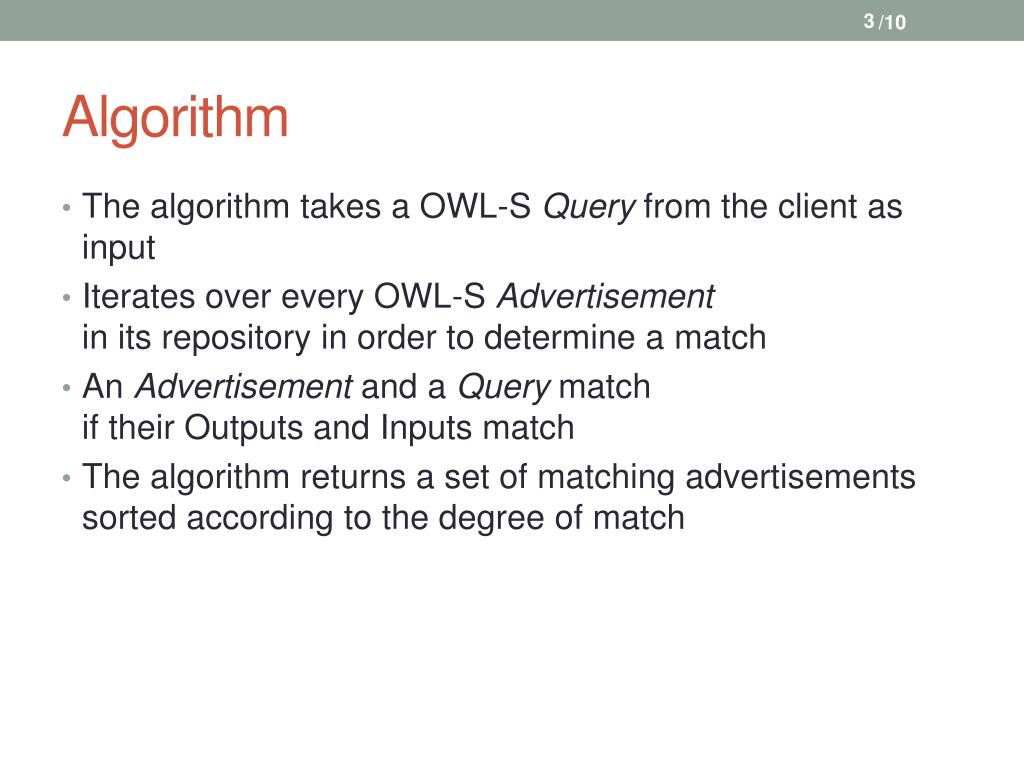 3 /10

Algorithm

• The algorithm takes a OWL-S Query from the client as input
• Iterates over every OWL-S Advertisement in its repository in order to determine a match
• An Advertisement and a Query match if their Outputs and Inputs match
• The algorithm returns a set of matching advertisements sorted according to the degree of match